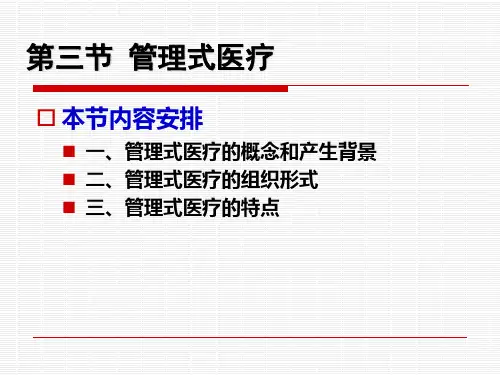 第三节 管理式医疗

本节内容安排

一、管理式医疗的概念和产生背景
二、管理式医疗的组织形式
三、管理式医疗的特点